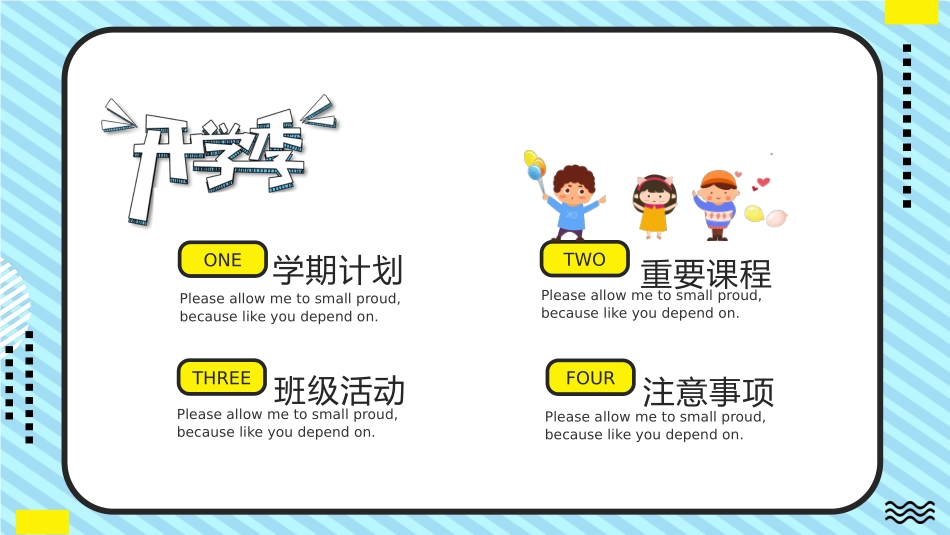 开学季

ONE 学期计划
Please allow me to small proud, because like you depend on.

TWO 重要课程
Please allow me to small proud, because like you depend on.

THREE 班级活动
Please allow me to small proud, because like you depend on.

FOUR 注意事项
Please allow me to small proud, because like you depend on.